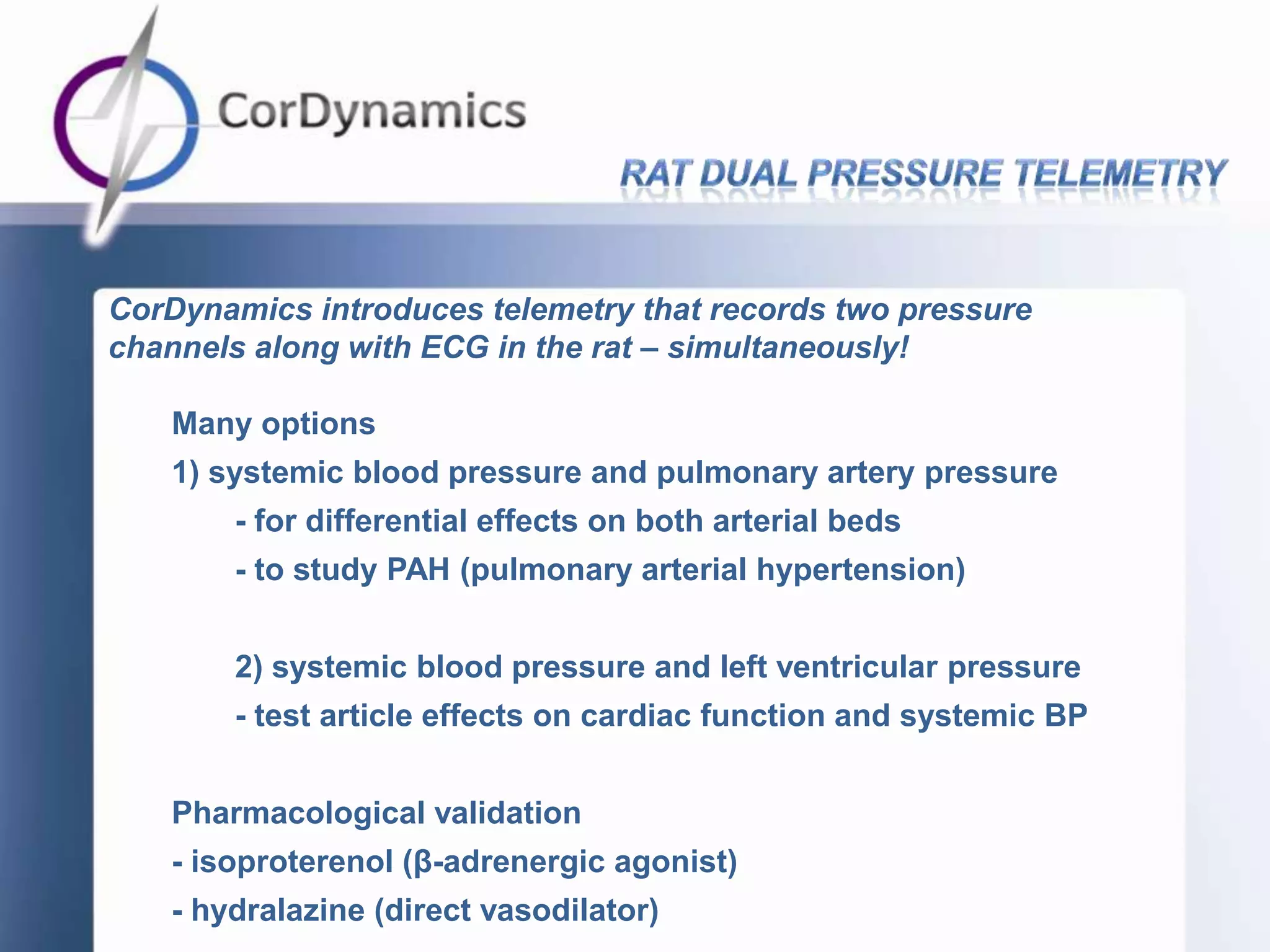 CorDynamics

RAT DUAL PRESSURE TELEMETRY

CorDynamics introduces telemetry that records two pressure channels along with ECG in the rat – simultaneously!

Many options

1) systemic blood pressure and pulmonary artery pressure

- for differential effects on both arterial beds

- to study PAH (pulmonary arterial hypertension)

2) systemic blood pressure and left ventricular pressure

- test article effects on cardiac function and systemic BP

Pharmacological validation

- isoproterenol (β-adrenergic agonist)

- hydralazine (direct vasodilator)